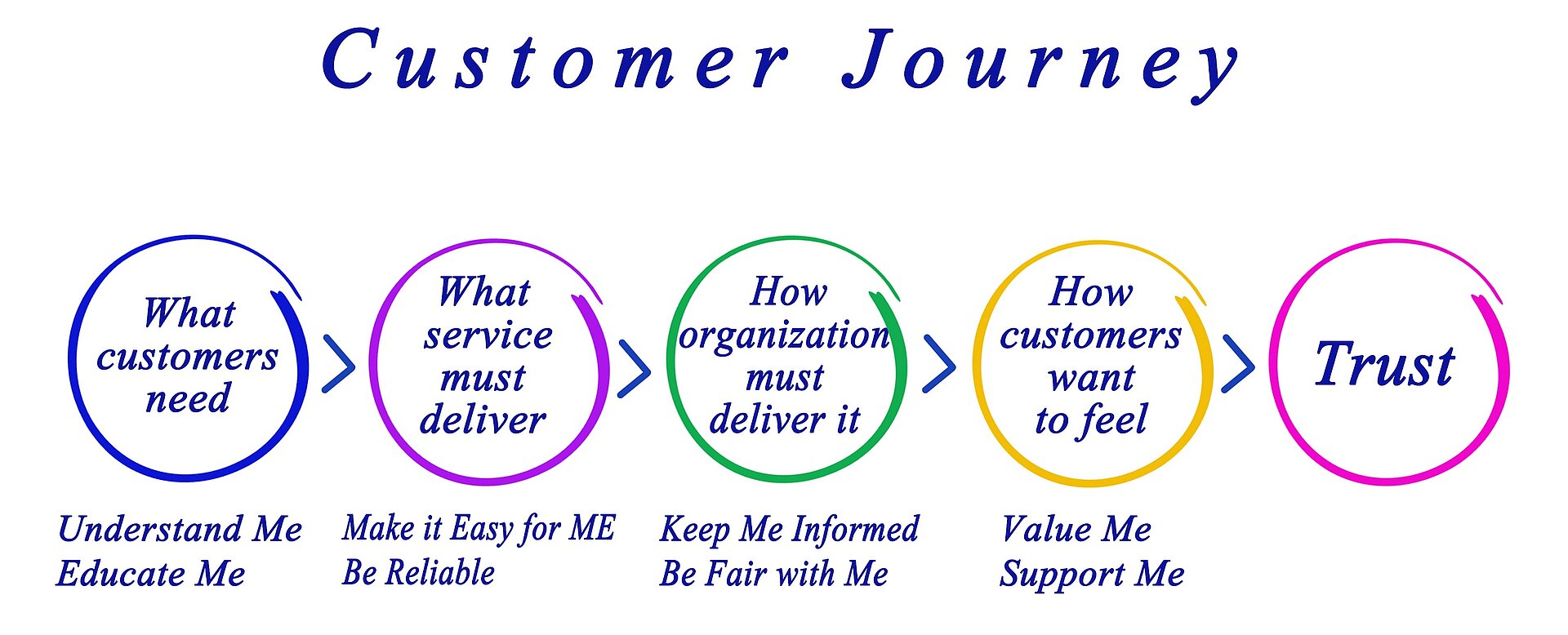 Customer Journey

What customers need

What service must deliver

How organization must deliver it

How customers want to feel

Trust

Understand Me
Educate Me

Make it Easy for ME
Be Reliable

Keep Me Informed
Be Fair with Me

Value Me
Support Me